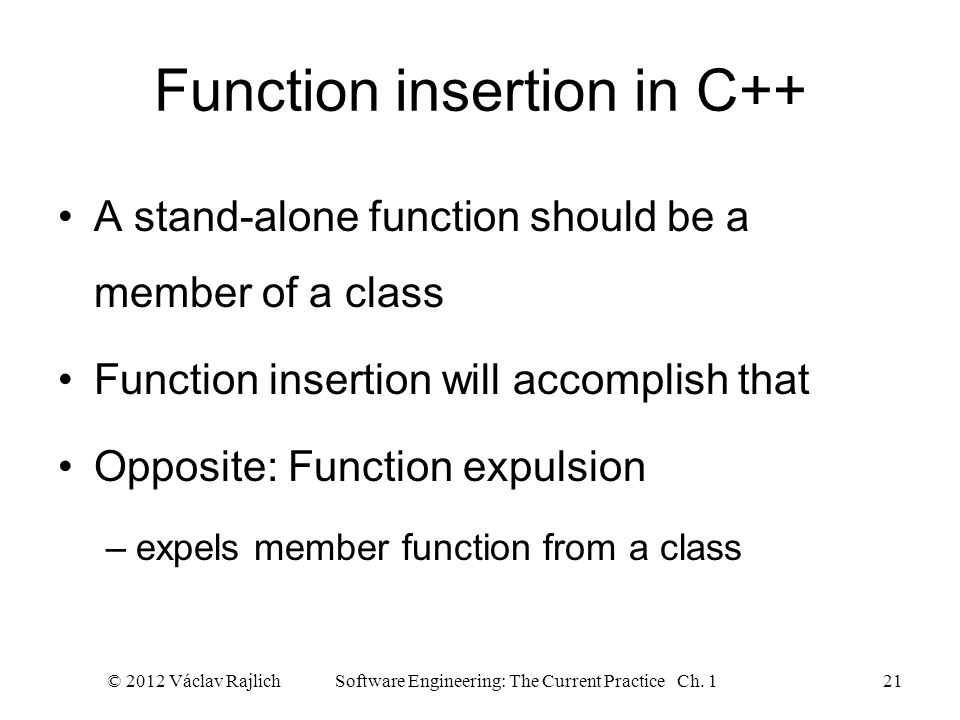 Function insertion in C++

• A stand-alone function should be a member of a class

• Function insertion will accomplish that

• Opposite: Function expulsion

– expels member function from a class

© 2012 Václav Rajlich Software Engineering: The Current Practice Ch. 1 21